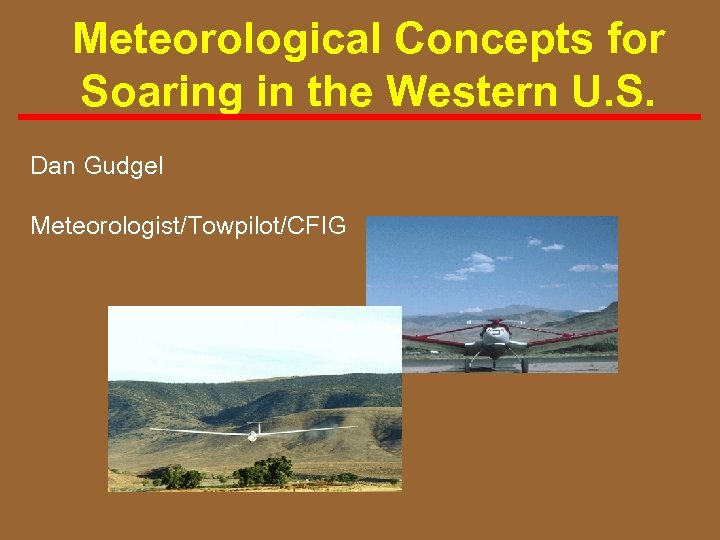 Meteorological Concepts for Soaring in the Western U.S.

Dan Gudgel

Meteorologist/Towpilot/CFIG